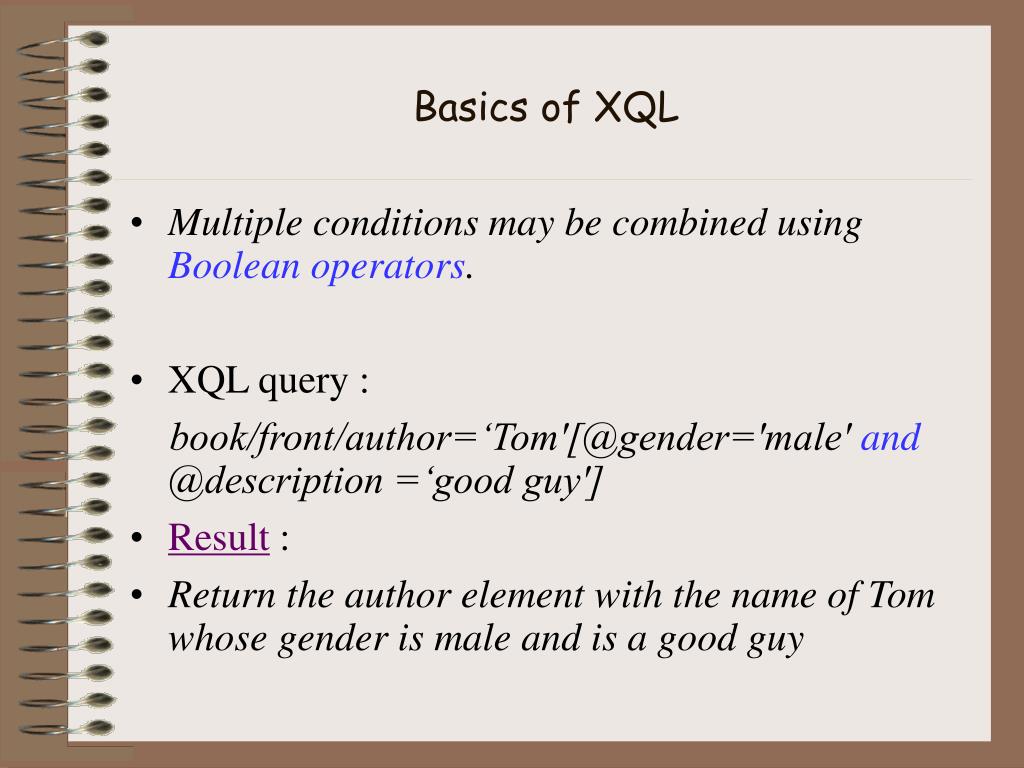 Basics of XQL

• Multiple conditions may be combined using Boolean operators.

• XQL query :

book/front/author=‘Tom'[@gender='male' and @description =‘good guy']

• Result :

• Return the author element with the name of Tom whose gender is male and is a good guy